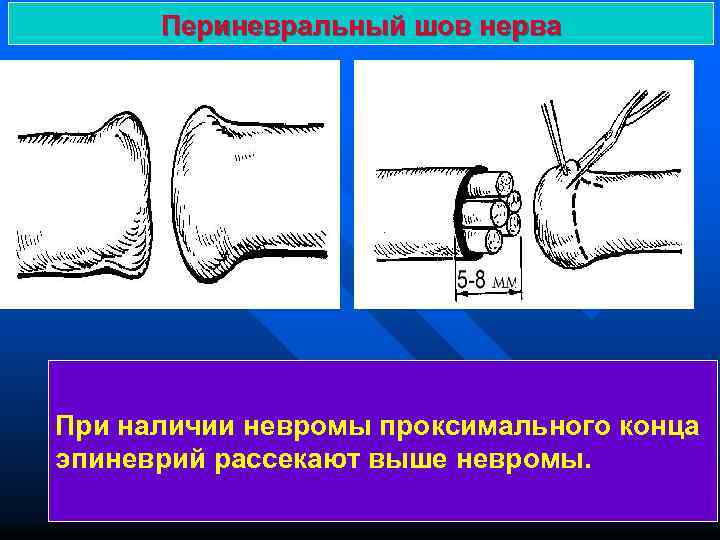 Периневральный шов нерва

5-8 мм

При наличии невромы проксимального конца эпиневрий рассекают выше невромы.